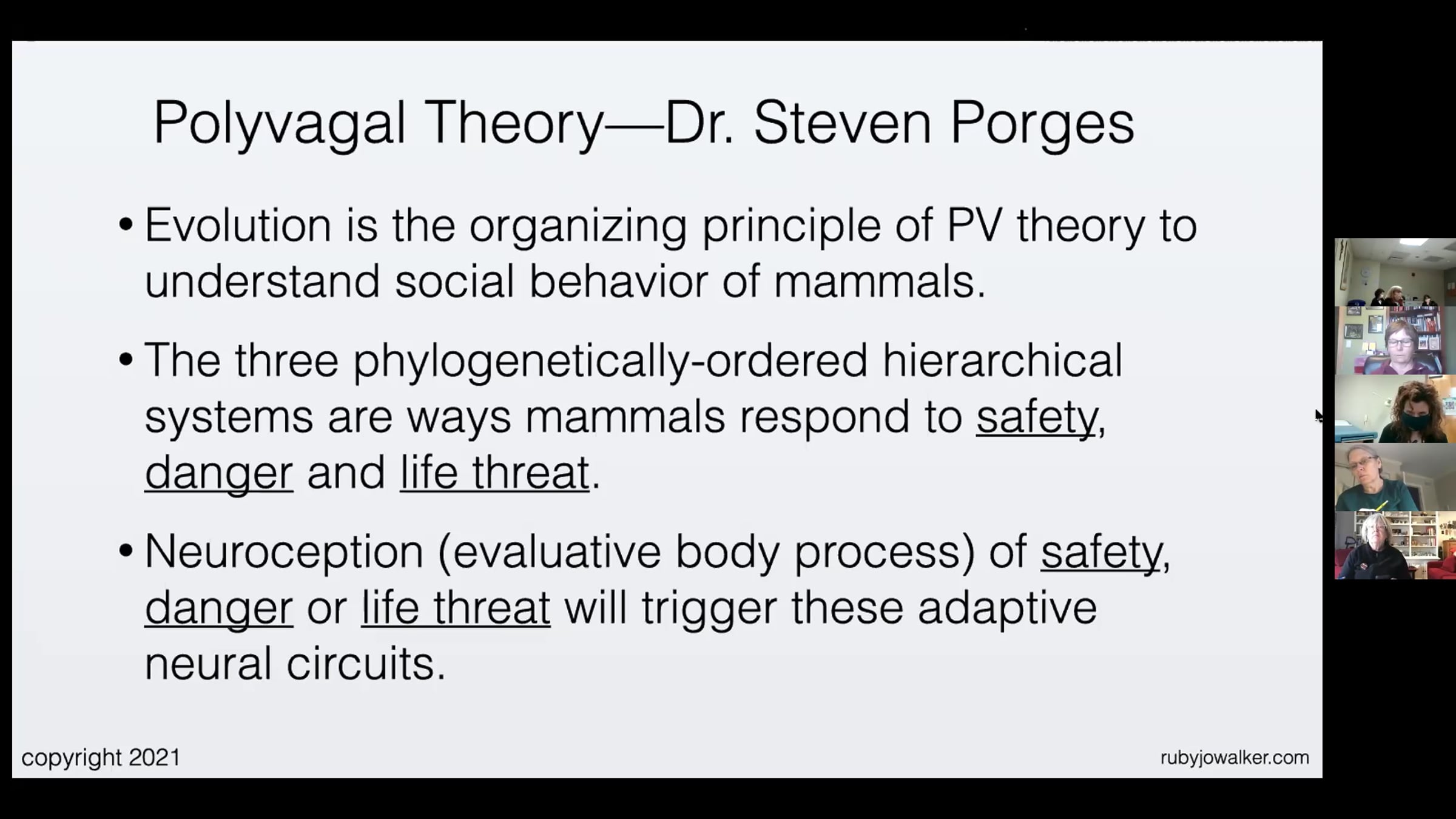 Polyvagal Theory—Dr. Steven Porges

• Evolution is the organizing principle of PV theory to understand social behavior of mammals.

• The three phylogenetically-ordered hierarchical systems are ways mammals respond to safety, danger and life threat.

• Neuroception (evaluative body process) of safety, danger or life threat will trigger these adaptive neural circuits.

copyright 2021

rubyjowalker.com